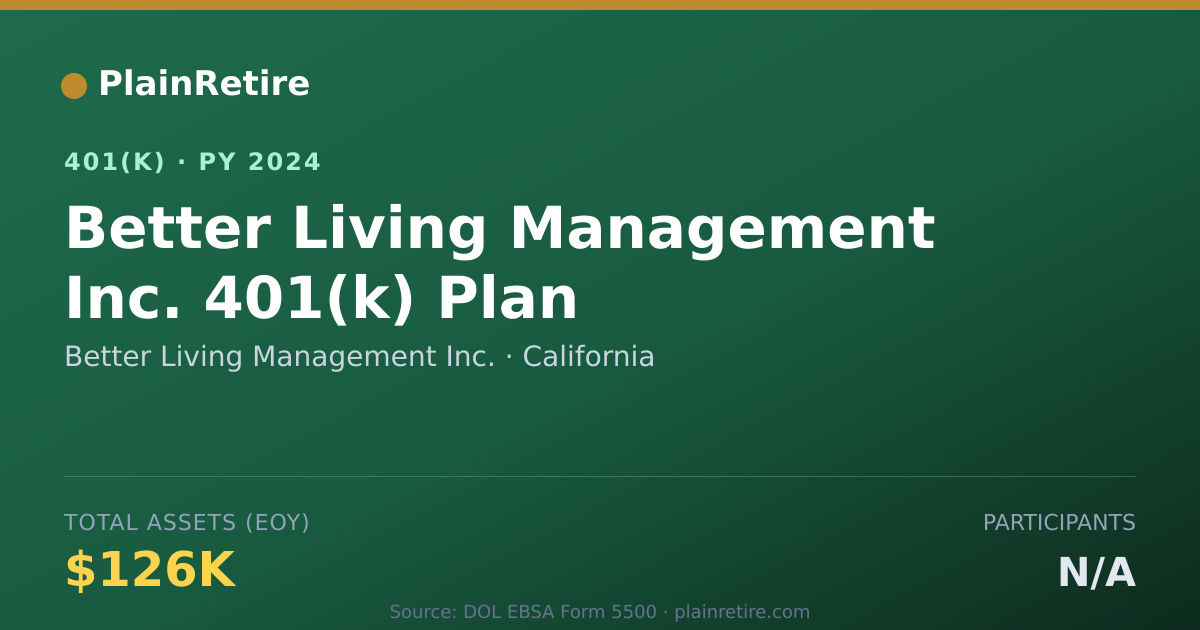 PlainRetire

401(K) · PY 2024

Better Living Management Inc. 401(k) Plan

Better Living Management Inc. · California

TOTAL ASSETS (EOY)

$126K

PARTICIPANTS

N/A

Source: DOL EBSA Form 5500 · plainretire.com